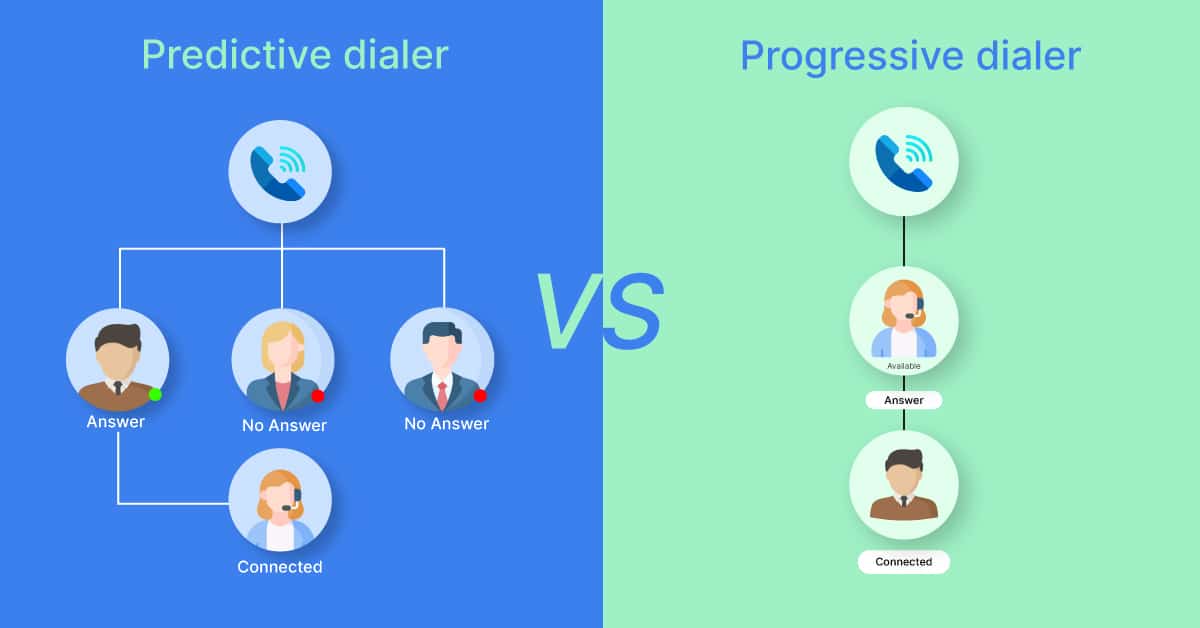 Predictive dialer

Answer

No Answer

No Answer

Connected

VS

Progressive dialer

Available

Answer

Connected